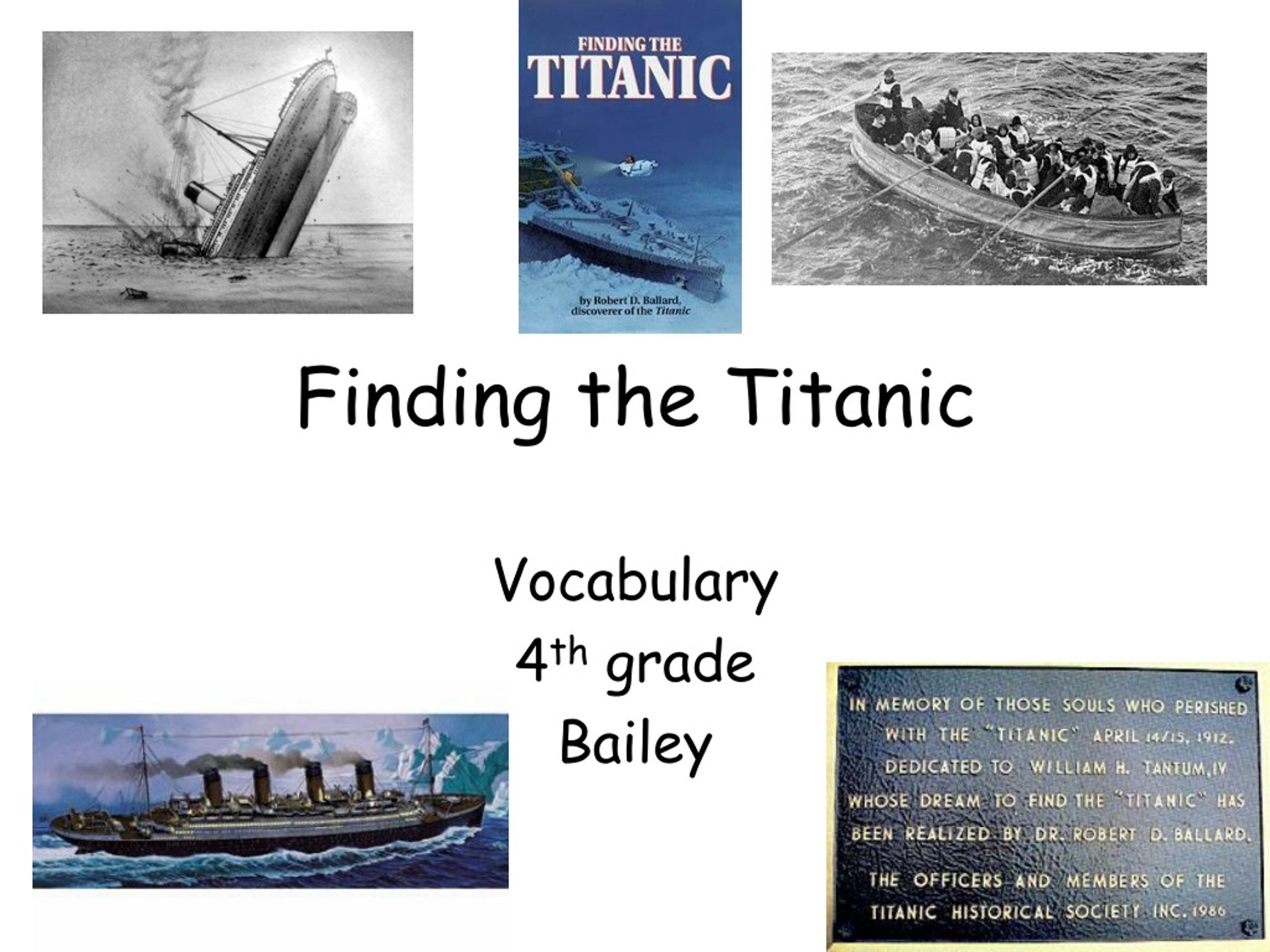 FINDING THE
TITANIC

by Robert D. Ballard, discoverer of the Titanic

Finding the Titanic

Vocabulary
4th grade
Bailey

IN MEMORY OF THOSE SOULS WHO PERISHED WITH THE "TITANIC" APRIL 14/15, 1912.
DEDICATED TO WILLIAM H. TANTUM, IV WHOSE DREAM TO FIND THE "TITANIC" HAS BEEN REALIZED BY DR. ROBERT D. BALLARD.
THE OFFICERS AND MEMBERS OF THE TITANIC HISTORICAL SOCIETY INC. 1986